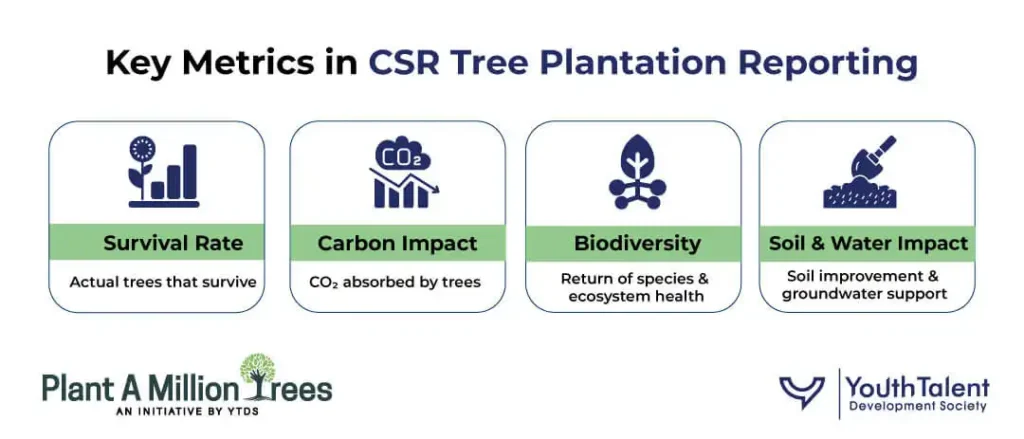 Key Metrics in CSR Tree Plantation Reporting

$CO_2$

Survival Rate
Actual trees that survive

Carbon Impact
$CO_2$ absorbed by trees

Biodiversity
Return of species & ecosystem health

Soil & Water Impact
Soil improvement & groundwater support

Plant A Million Trees
AN INITIATIVE BY YTDS

YouthTalent
Development Society